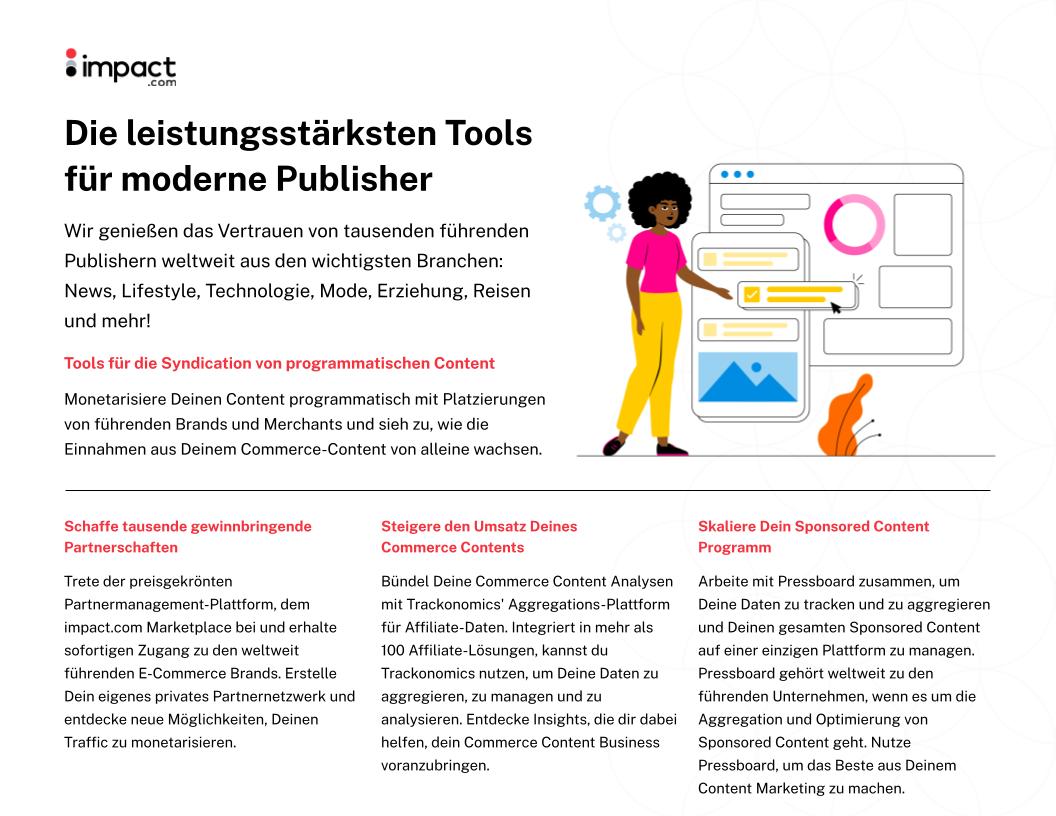 impact
.com

Die leistungsstärksten Tools für moderne Publisher

Wir genießen das Vertrauen von tausenden führenden Publishern weltweit aus den wichtigsten Branchen: News, Lifestyle, Technologie, Mode, Erziehung, Reisen und mehr!

Tools für die Syndication von programmatischen Content

Monetarisiere Deinen Content programmatisch mit Platzierungen von führenden Brands und Merchants und sieh zu, wie die Einnahmen aus Deinem Commerce-Content von alleine wachsen.

Schaffe tausende gewinnbringende Partnerschaften

Trete der preisgekrönten Partnermanagement-Plattform, dem impact.com Marketplace bei und erhalte sofortigen Zugang zu den weltweit führenden E-Commerce Brands. Erstelle Dein eigenes privates Partnernetzwerk und entdecke neue Möglichkeiten, Deinen Traffic zu monetarisieren.

Steigere den Umsatz Deines Commerce Contents

Bündel Deine Commerce Content Analysen mit Trackonomics' Aggregations-Plattform für Affiliate-Daten. Integriert in mehr als 100 Affiliate-Lösungen, kannst du Trackonomics nutzen, um Deine Daten zu aggregieren, zu managen und zu analysieren. Entdecke Insights, die dir dabei helfen, dein Commerce Content Business voranzubringen.

Skaliere Dein Sponsored Content Programm

Arbeite mit Pressboard zusammen, um Deine Daten zu tracken und zu aggregieren und Deinen gesamten Sponsored Content auf einer einzigen Plattform zu managen. Pressboard gehört weltweit zu den führenden Unternehmen, wenn es um die Aggregation und Optimierung von Sponsored Content geht. Nutze Pressboard, um das Beste aus Deinem Content Marketing zu machen.